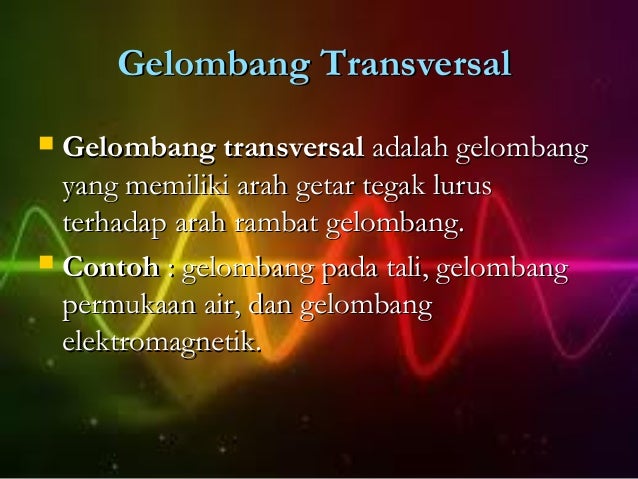 Gelombang Transversal

Gelombang transversal adalah gelombang yang memiliki arah getar tegak lurus terhadap arah rambat gelombang.

Contoh : gelombang pada tali, gelombang permukaan air, dan gelombang elektromagnetik.